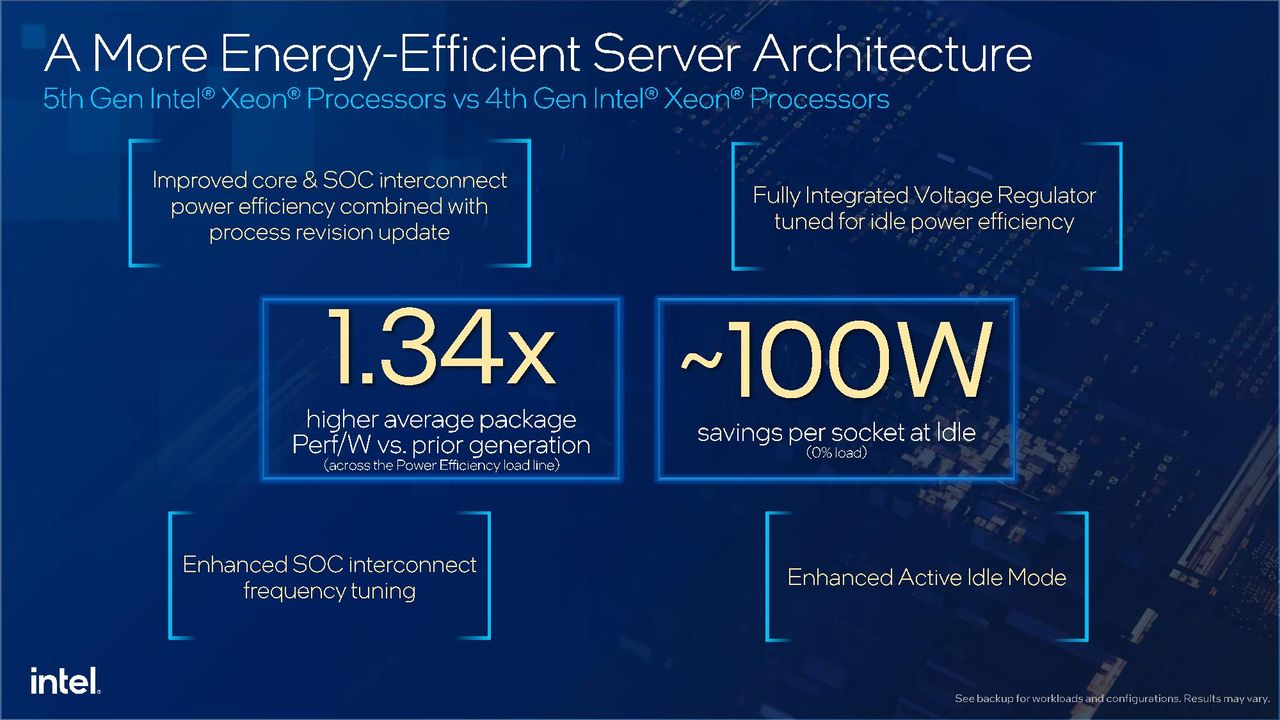 A More Energy-Efficient Server Architecture
5th Gen Intel® Xeon® Processors vs 4th Gen Intel® Xeon® Processors

Improved core & SOC interconnect power efficiency combined with process revision update

Fully Integrated Voltage Regulator tuned for idle power efficiency

1.34x
higher average package Perf/W vs. prior generation
(across the Power Efficiency load line)

~100W
savings per socket at Idle
(0% load)

Enhanced SOC interconnect frequency tuning

Enhanced Active Idle Mode

intel.

See backup for workloads and configurations. Results may vary.